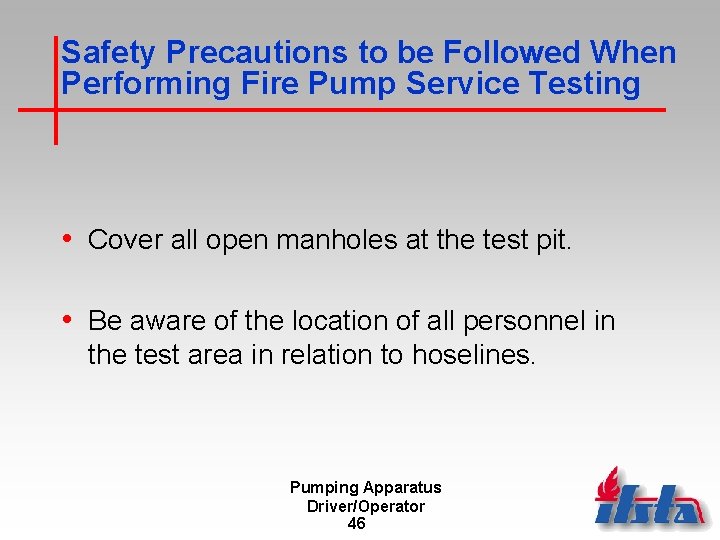 Safety Precautions to be Followed When Performing Fire Pump Service Testing

• Cover all open manholes at the test pit.

• Be aware of the location of all personnel in the test area in relation to hoselines.

Pumping Apparatus
Driver/Operator
46

ifsta